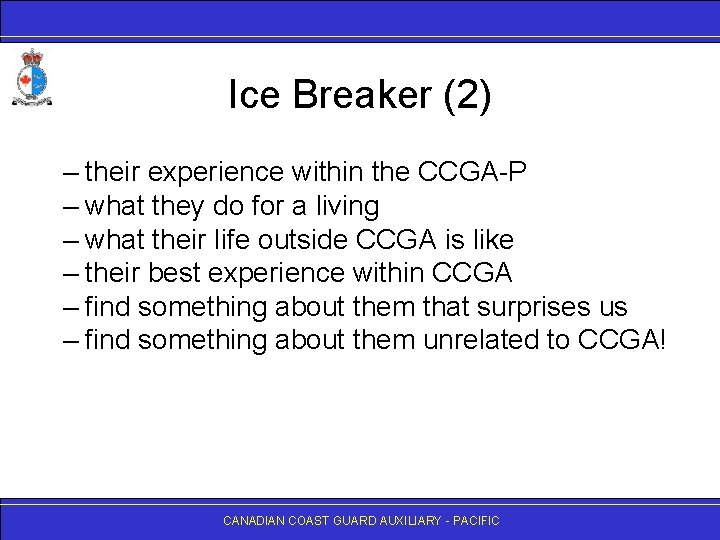 Ice Breaker (2)

– their experience within the CCGA-P
– what they do for a living
– what their life outside CCGA is like
– their best experience within CCGA
– find something about them that surprises us
– find something about them unrelated to CCGA!

CANADIAN COAST GUARD AUXILIARY - PACIFIC